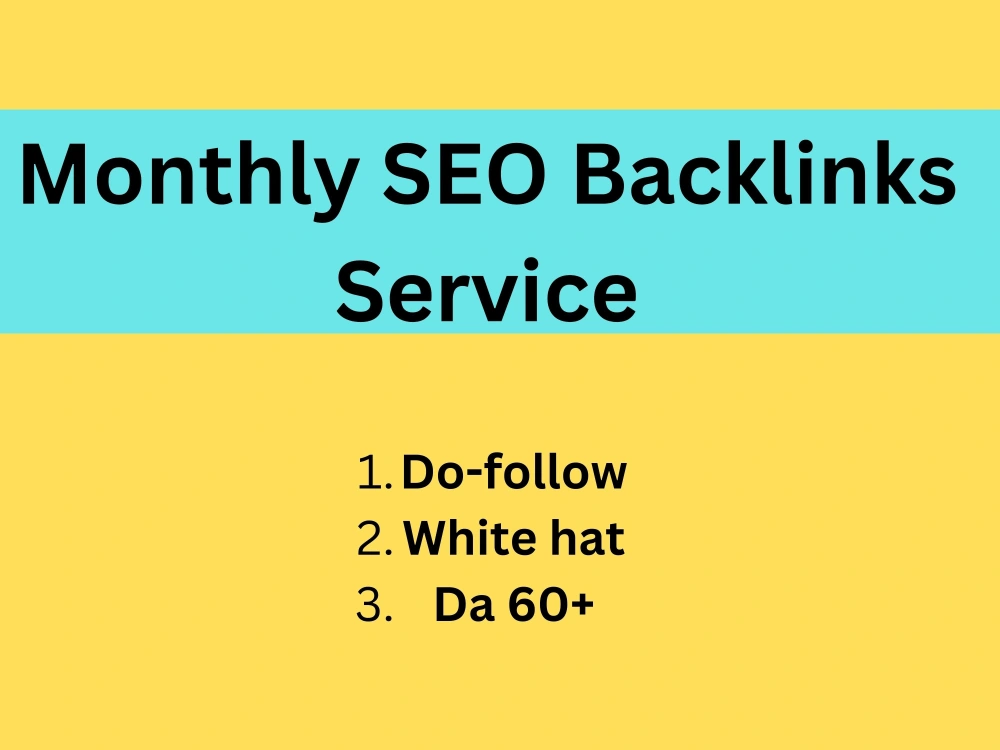 Monthly SEO Backlinks Service

1. Do-follow
2. White hat
3. Da 60+